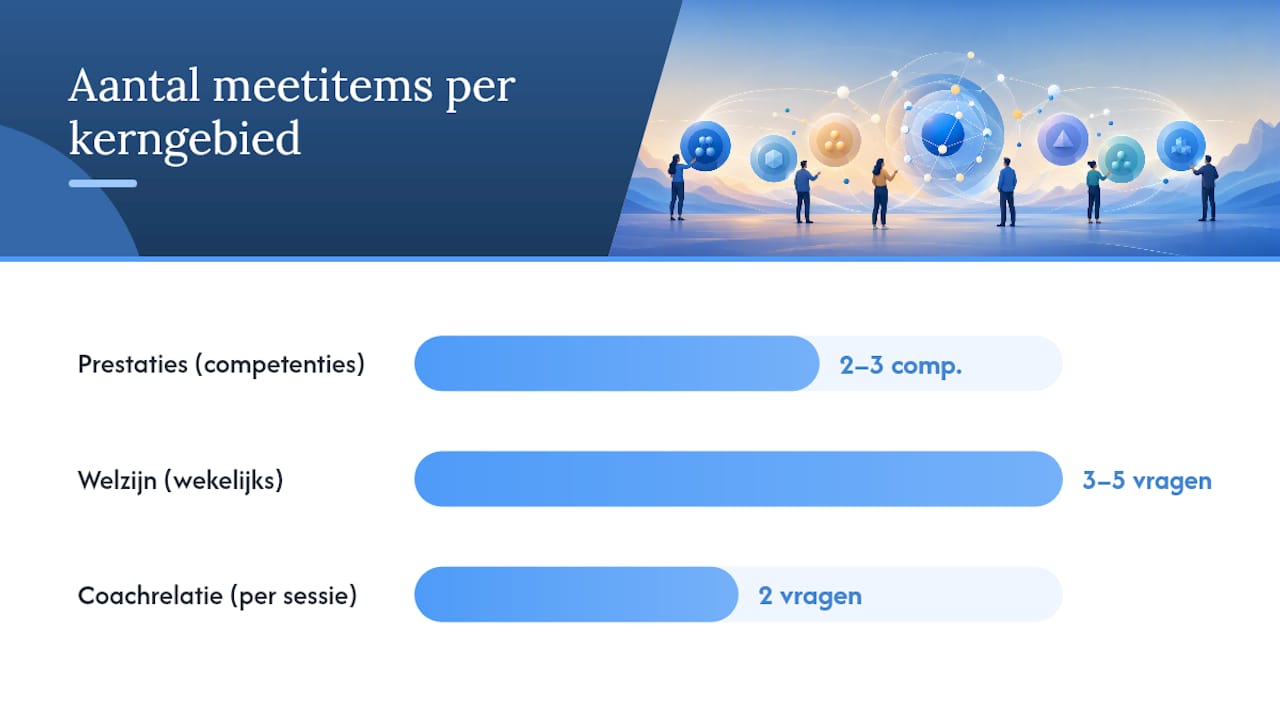 Aantal meetitems per kerngebied

Prestaties (competenties) 2–3 comp.

Welzijn (wekelijks) 3–5 vragen

Coachrelatie (per sessie) 2 vragen